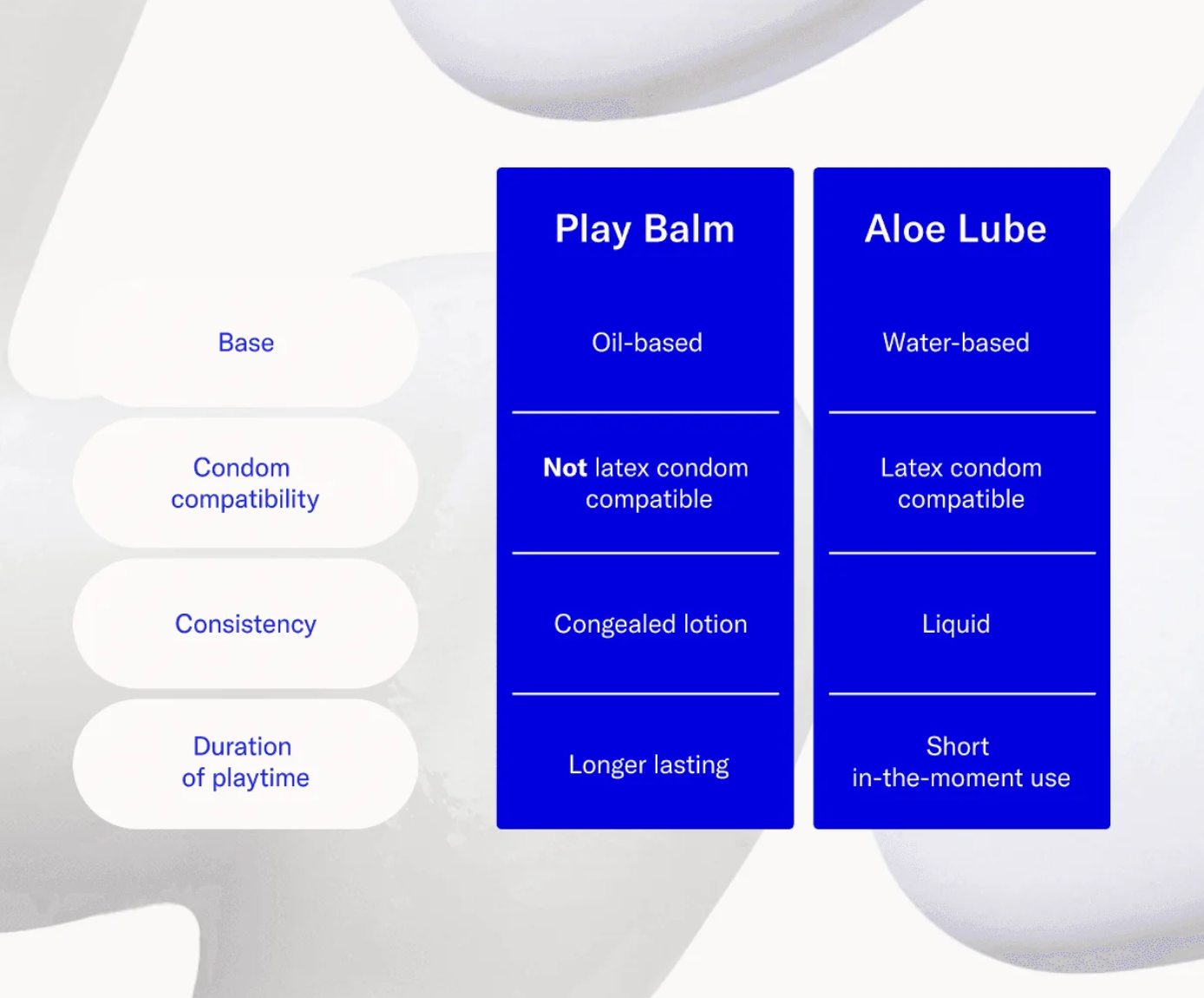 | | Play Balm | Aloe Lube |
|---|---|---|
| Base | Oil-based | Water-based |
| Condom compatibility | Not latex condom compatible | Latex condom compatible |
| Consistency | Congealed lotion | Liquid |
| Duration of playtime | Longer lasting | Short in-the-moment use |